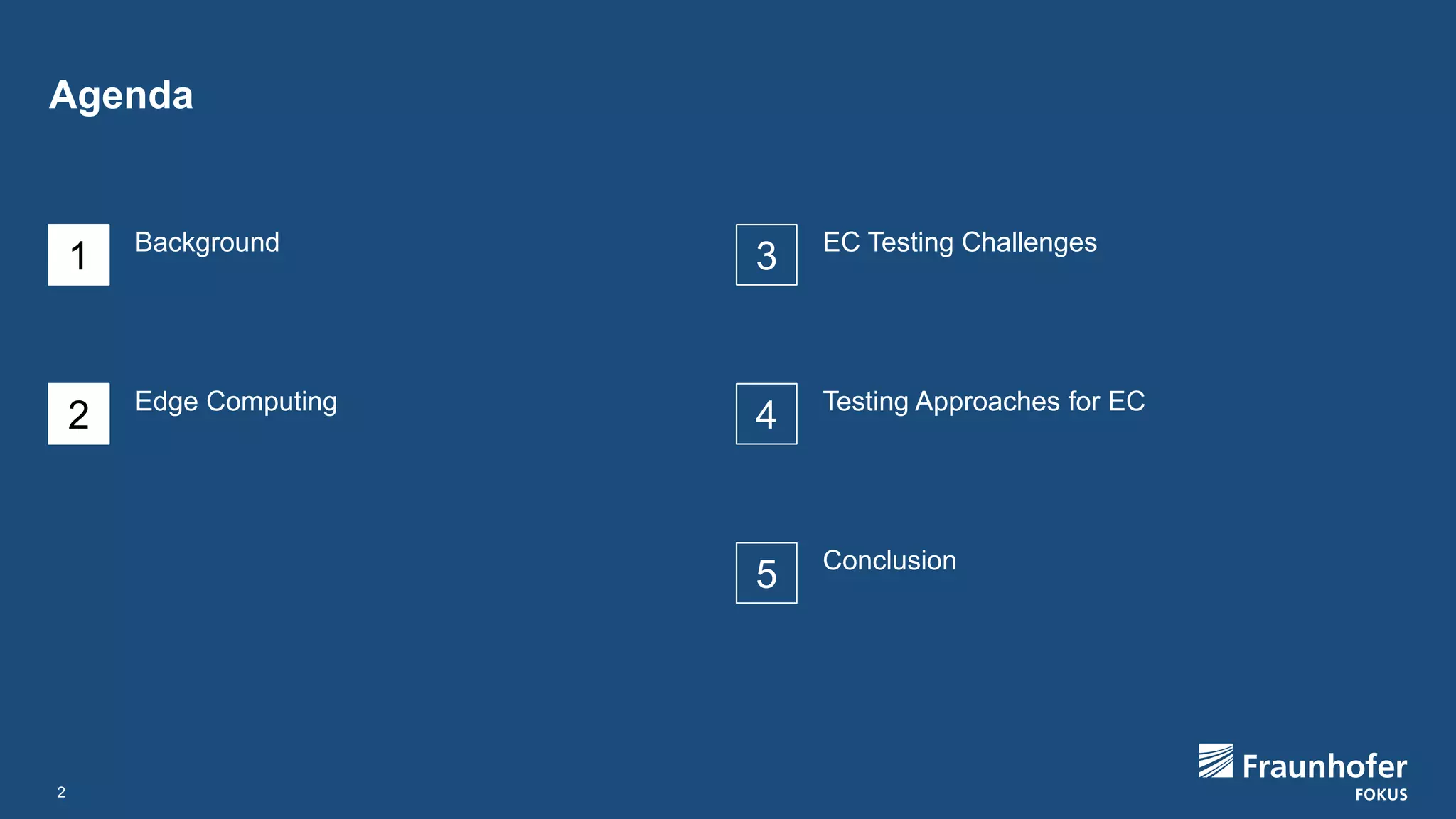 Agenda

1 Background

2 Edge Computing

3 EC Testing Challenges

4 Testing Approaches for EC

5 Conclusion

2

Fraunhofer
FOKUS